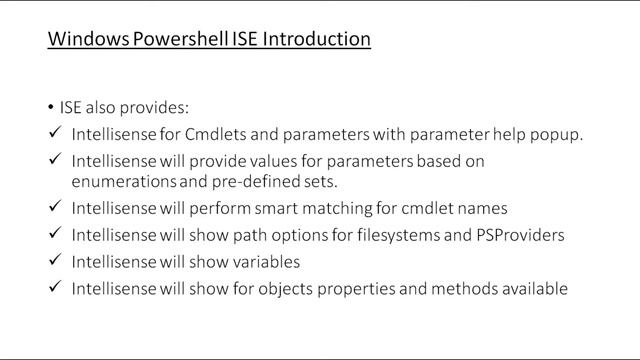 Windows Powershell ISE Introduction

• ISE also provides:
✓ Intellisense for Cmdlets and parameters with parameter help popup.
✓ Intellisense will provide values for parameters based on enumerations and pre-defined sets.
✓ Intellisense will perform smart matching for cmdlet names
✓ Intellisense will show path options for filesystems and PSProviders
✓ Intellisense will show variables
✓ Intellisense will show for objects properties and methods available